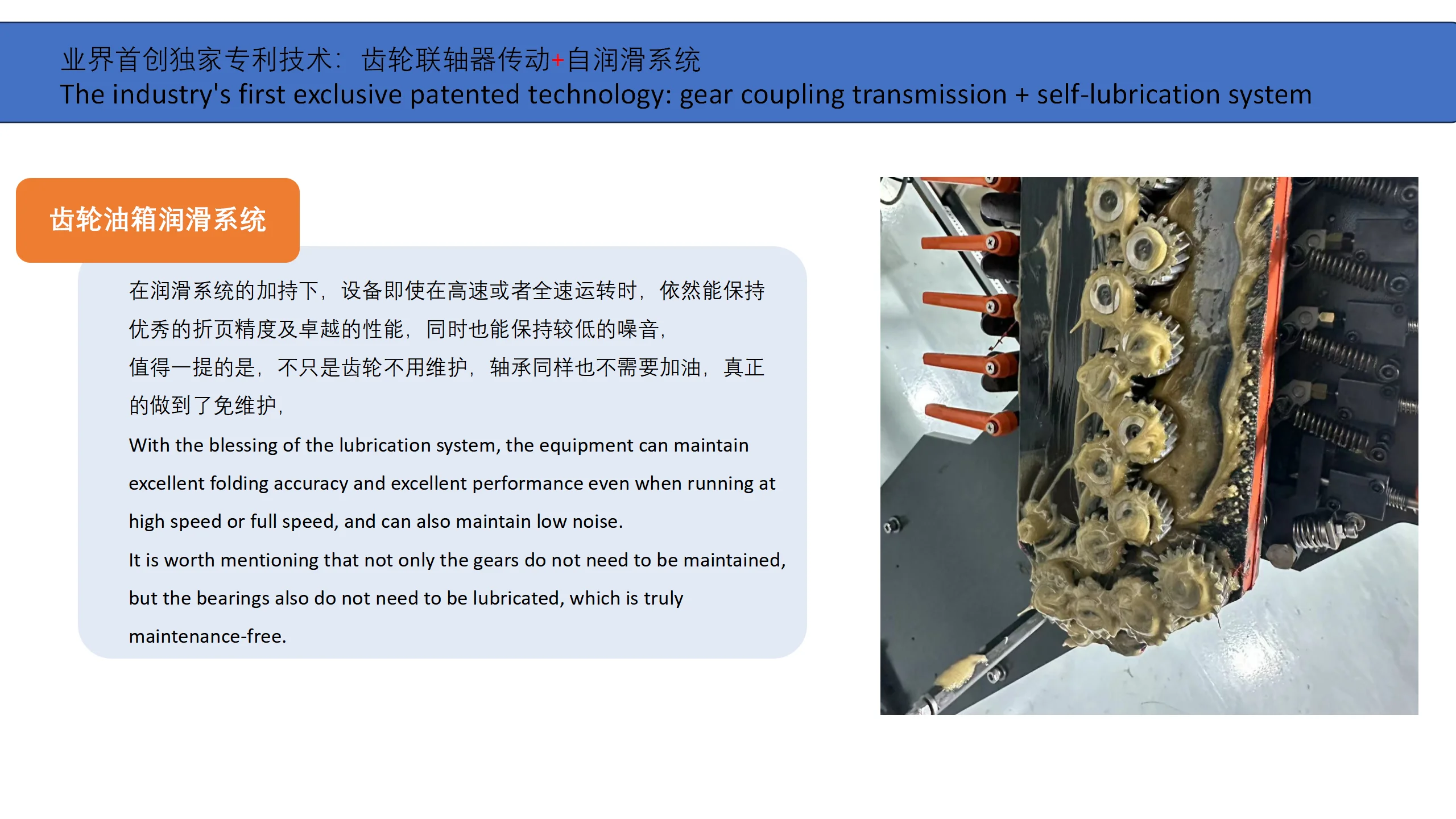 业界首创独家专利技术：齿轮联轴器传动+自润滑系统
The industry's first exclusive patented technology: gear coupling transmission + self-lubrication system

齿轮油箱润滑系统

在润滑系统的加持下，设备即使在高速或者全速运转时，依然能保持优秀的折页精度及卓越的性能，同时也能保持较低的噪音，
值得一提的是，不只是齿轮不用维护，轴承同样也不需要加油，真正的做到了免维护，

With the blessing of the lubrication system, the equipment can maintain excellent folding accuracy and excellent performance even when running at high speed or full speed, and can also maintain low noise.
It is worth mentioning that not only the gears do not need to be maintained, but the bearings also do not need to be lubricated, which is truly maintenance-free.